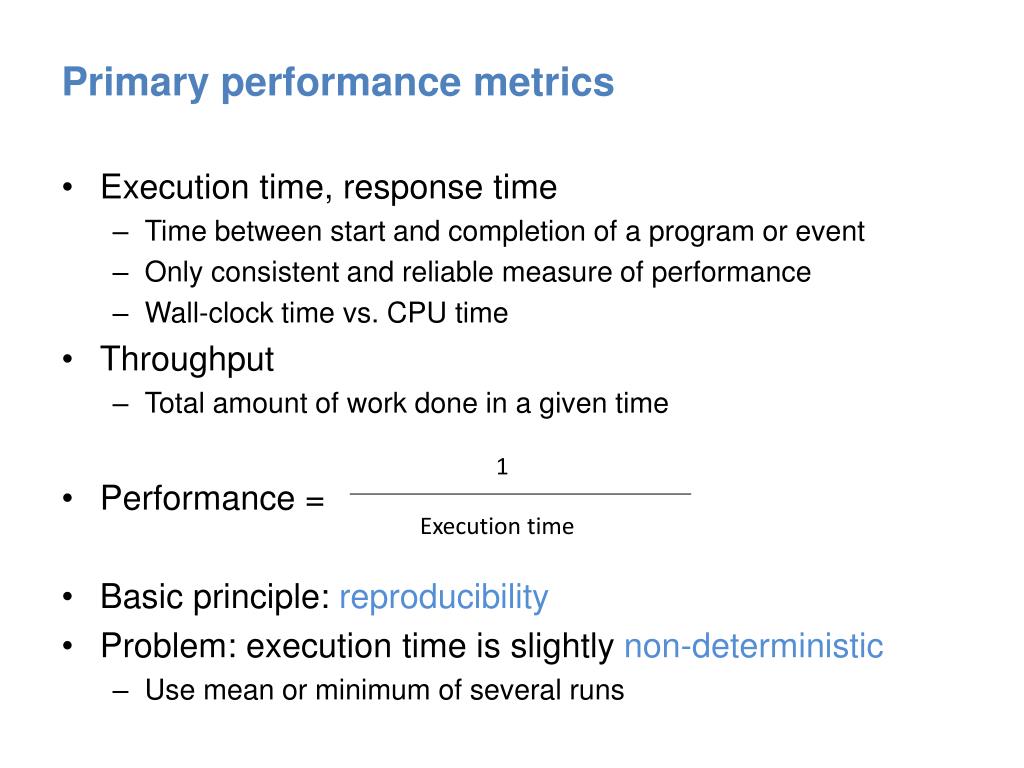 Primary performance metrics

• Execution time, response time
  – Time between start and completion of a program or event
  – Only consistent and reliable measure of performance
  – Wall-clock time vs. CPU time
• Throughput
  – Total amount of work done in a given time

• Performance = $\frac{1}{\text{Execution time}}$

• Basic principle: reproducibility
• Problem: execution time is slightly non-deterministic
  – Use mean or minimum of several runs